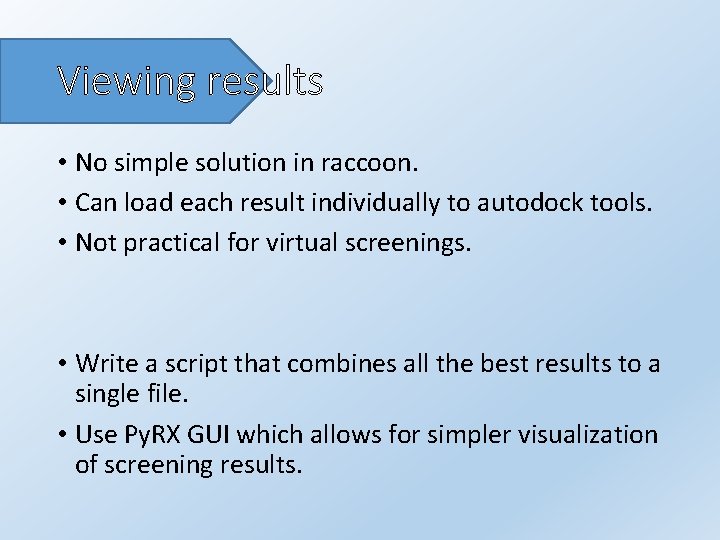 Viewing results

• No simple solution in raccoon.
• Can load each result individually to autodock tools.
• Not practical for virtual screenings.

• Write a script that combines all the best results to a single file.
• Use PyRX GUI which allows for simpler visualization of screening results.